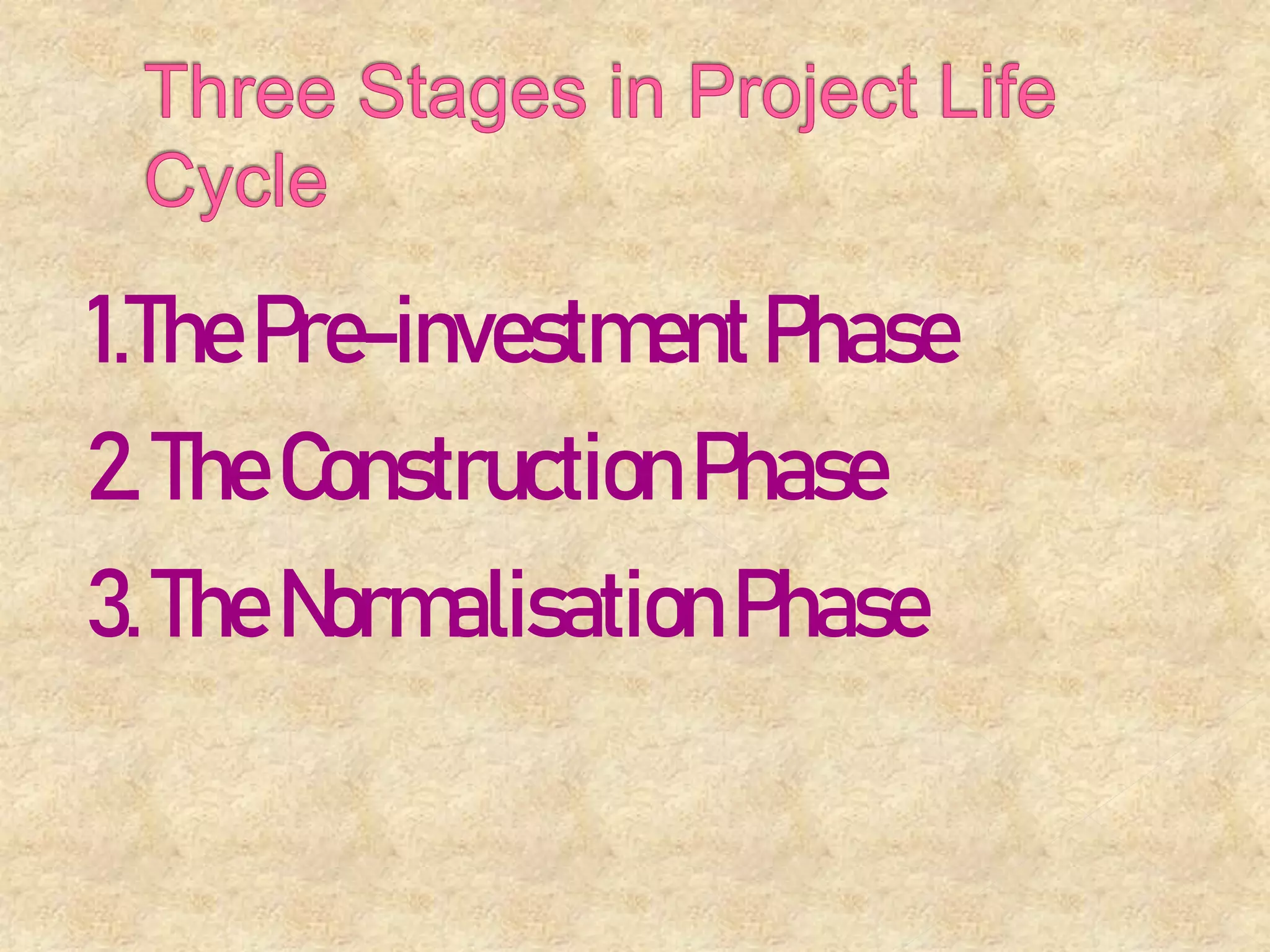 Three Stages in Project Life Cycle

1.The Pre-investment Phase

2. The Construction Phase

3. The Normalisation Phase